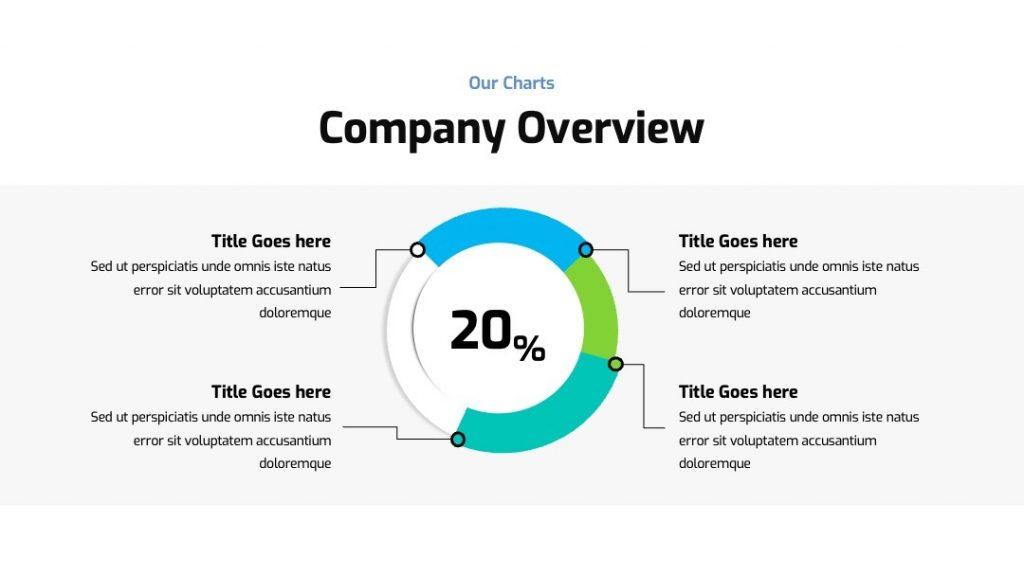 Our Charts

Company Overview

Title Goes here
Sed ut perspiciatis unde omnis iste natus error sit voluptatem accusantium doloremque

Title Goes here
Sed ut perspiciatis unde omnis iste natus error sit voluptatem accusantium doloremque

20%

Title Goes here
Sed ut perspiciatis unde omnis iste natus error sit voluptatem accusantium doloremque

Title Goes here
Sed ut perspiciatis unde omnis iste natus error sit voluptatem accusantium doloremque